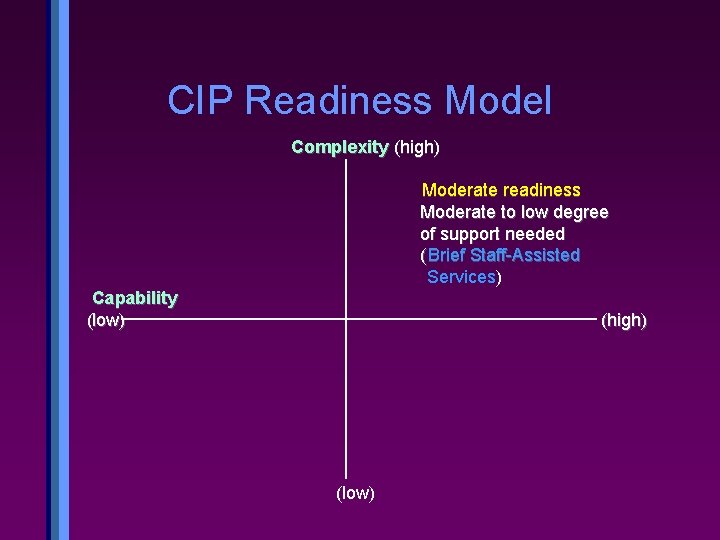 CIP Readiness Model

Complexity (high)

Moderate readiness
Moderate to low degree of support needed
(Brief Staff-Assisted Services)

Capability
(low)

(high)

(low)